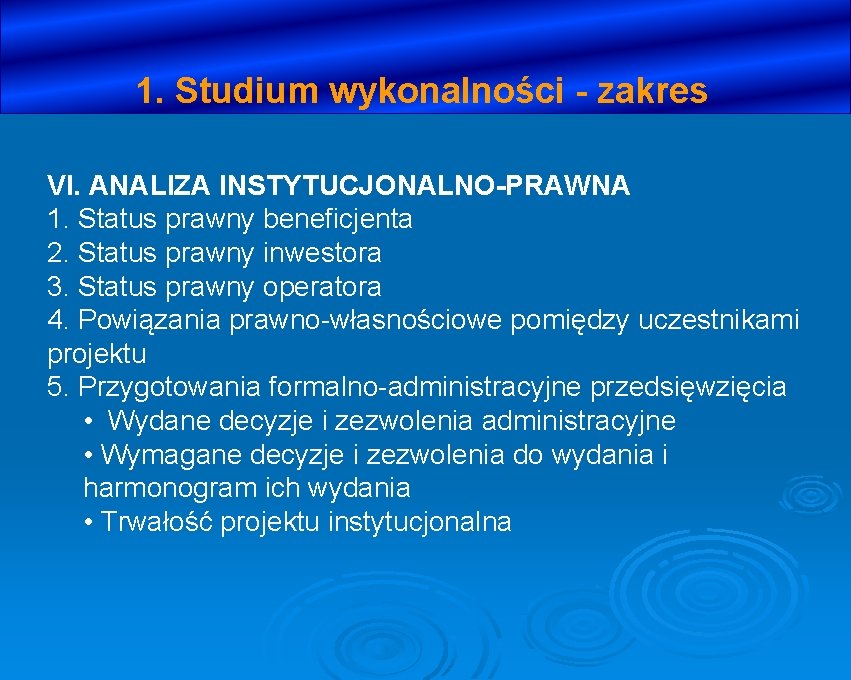 1. Studium wykonalności - zakres

VI. ANALIZA INSTYTUCJONALNO-PRAWNA
1. Status prawny beneficjenta
2. Status prawny inwestora
3. Status prawny operatora
4. Powiązania prawno-własnościowe pomiędzy uczestnikami projektu
5. Przygotowania formalno-administracyjne przedsięwzięcia
• Wydane decyzje i zezwolenia administracyjne
• Wymagane decyzje i zezwolenia do wydania i harmonogram ich wydania
• Trwałość projektu instytucjonalna